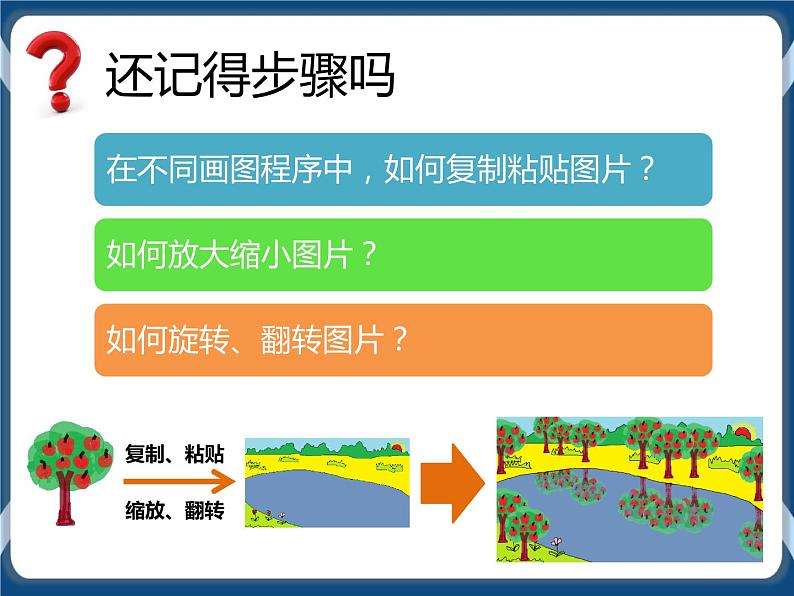 还记得步骤吗

在不同画图程序中，如何复制粘贴图片？

如何放大缩小图片？

如何旋转、翻转图片？

复制、粘贴

缩放、翻转